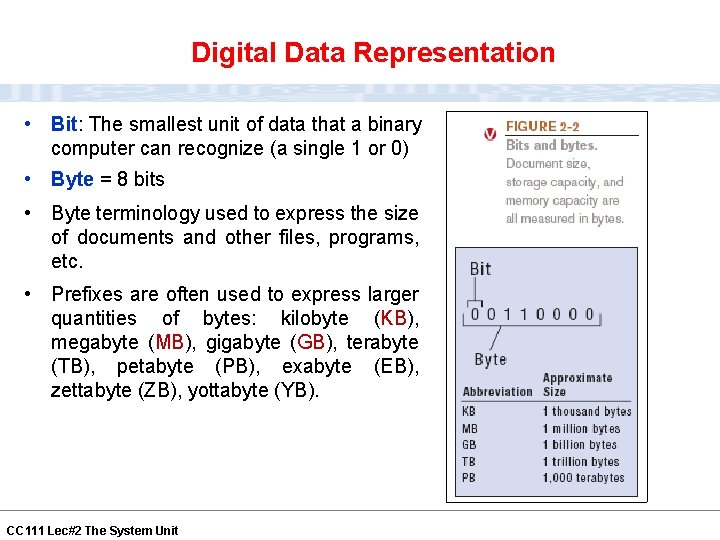 Digital Data Representation

• Bit: The smallest unit of data that a binary computer can recognize (a single 1 or 0)

• Byte = 8 bits

• Byte terminology used to express the size of documents and other files, programs, etc.

• Prefixes are often used to express larger quantities of bytes: kilobyte (KB), megabyte (MB), gigabyte (GB), terabyte (TB), petabyte (PB), exabyte (EB), zettabyte (ZB), yottabyte (YB).

FIGURE 2-2
Bits and bytes.
Document size, storage capacity, and memory capacity are all measured in bytes.

Bit
0 0 1 1 0 0 0 0
Byte

| Abbreviation | Approximate Size |
|---|---|
| KB | 1 thousand bytes |
| MB | 1 million bytes |
| GB | 1 billion bytes |
| TB | 1 trillion bytes |
| PB | 1,000 terabytes |

CC111 Lec#2 The System Unit